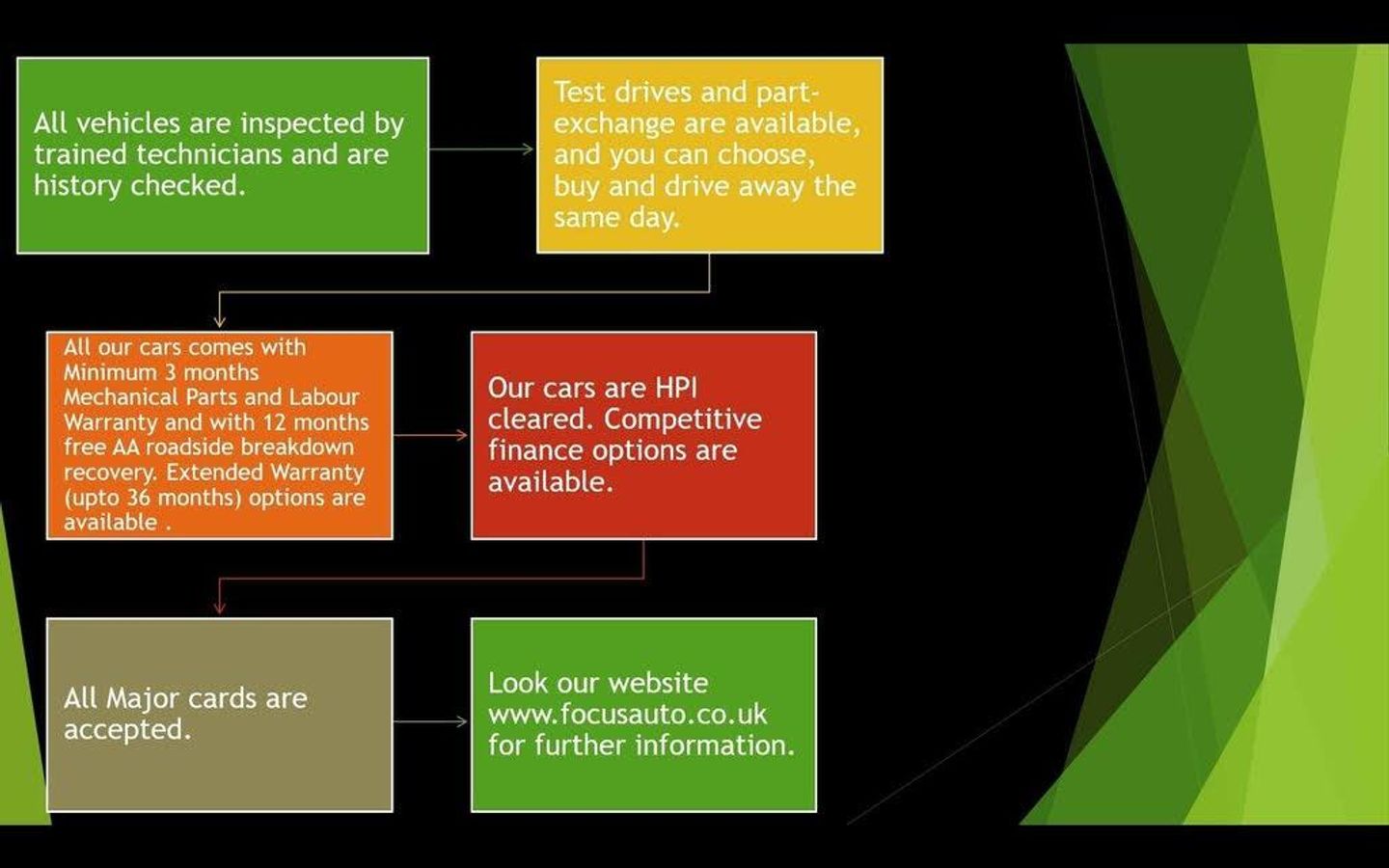 All vehicles are inspected by trained technicians and are history checked.

Test drives and part-exchange are available, and you can choose, buy and drive away the same day.

All our cars comes with Minimum 3 months Mechanical Parts and Labour Warranty and with 12 months free AA roadside breakdown recovery. Extended Warranty (upto 36 months) options are available .

Our cars are HPI cleared. Competitive finance options are available.

All Major cards are accepted.

Look our website www.focusauto.co.uk for further information.